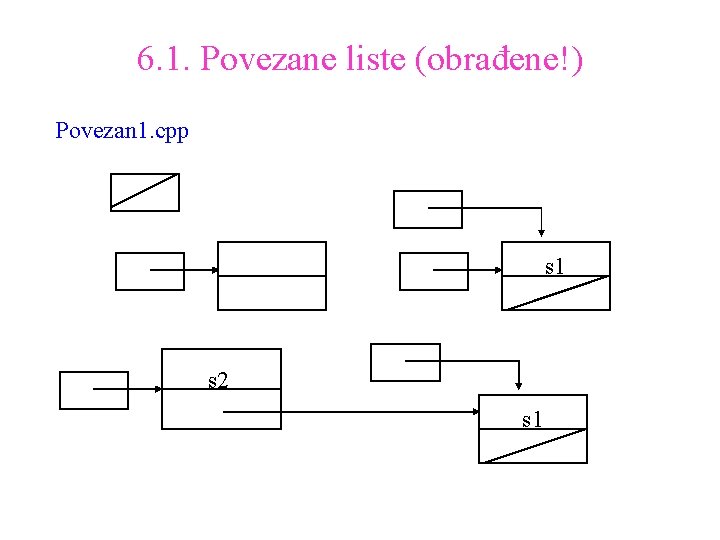 6.1. Povezane liste (obrađene!)

Povezan1.cpp

s1

s2

s1